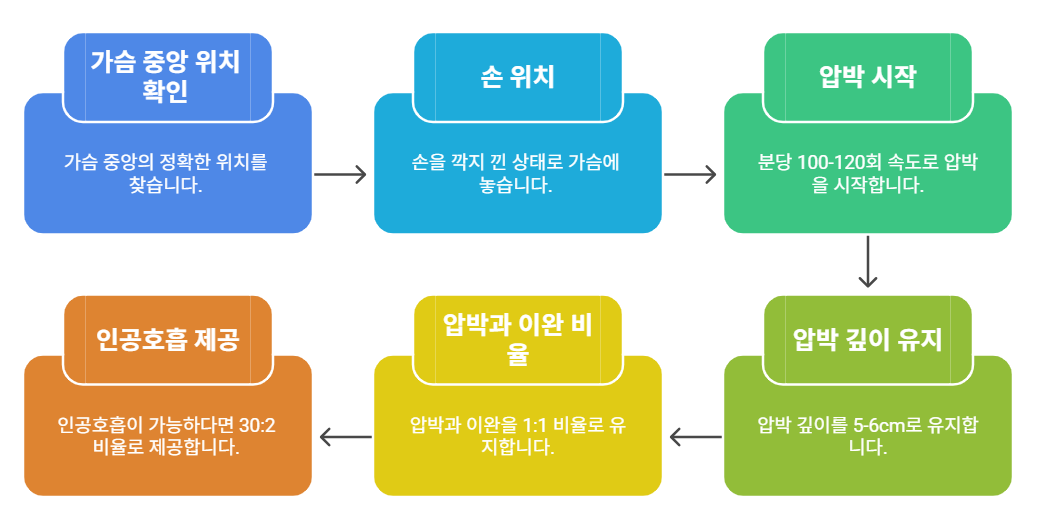 가슴 중앙 위치 확인

가슴 중앙의 정확한 위치를 찾습니다.

손 위치

손을 깍지 낀 상태로 가슴에 놓습니다.

압박 시작

분당 100-120회 속도로 압박을 시작합니다.

압박 깊이 유지

압박 깊이를 5-6cm로 유지합니다.

압박과 이완 비율

압박과 이완을 1:1 비율로 유지합니다.

인공호흡 제공

인공호흡이 가능하다면 30:2 비율로 제공합니다.